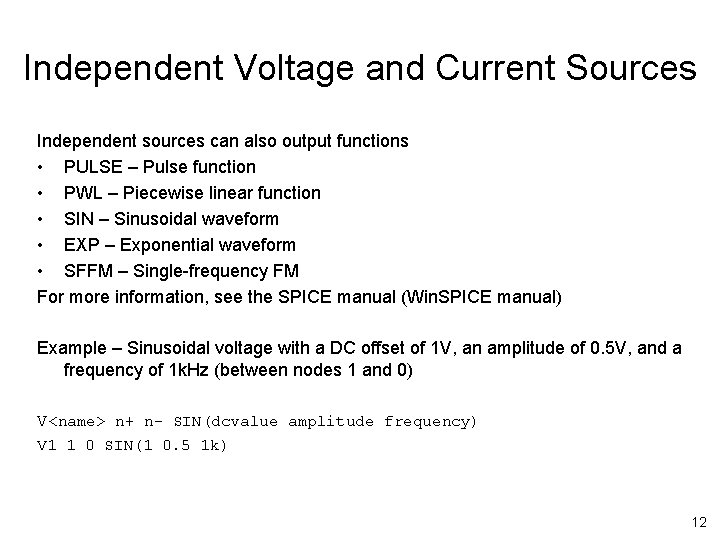 Independent Voltage and Current Sources

Independent sources can also output functions
• PULSE – Pulse function
• PWL – Piecewise linear function
• SIN – Sinusoidal waveform
• EXP – Exponential waveform
• SFFM – Single-frequency FM
For more information, see the SPICE manual (WinSPICE manual)

Example – Sinusoidal voltage with a DC offset of 1V, an amplitude of 0.5V, and a frequency of 1kHz (between nodes 1 and 0)

V<name> n+ n- SIN(dcvalue amplitude frequency)
V1 1 0 SIN(1 0.5 1k)

12